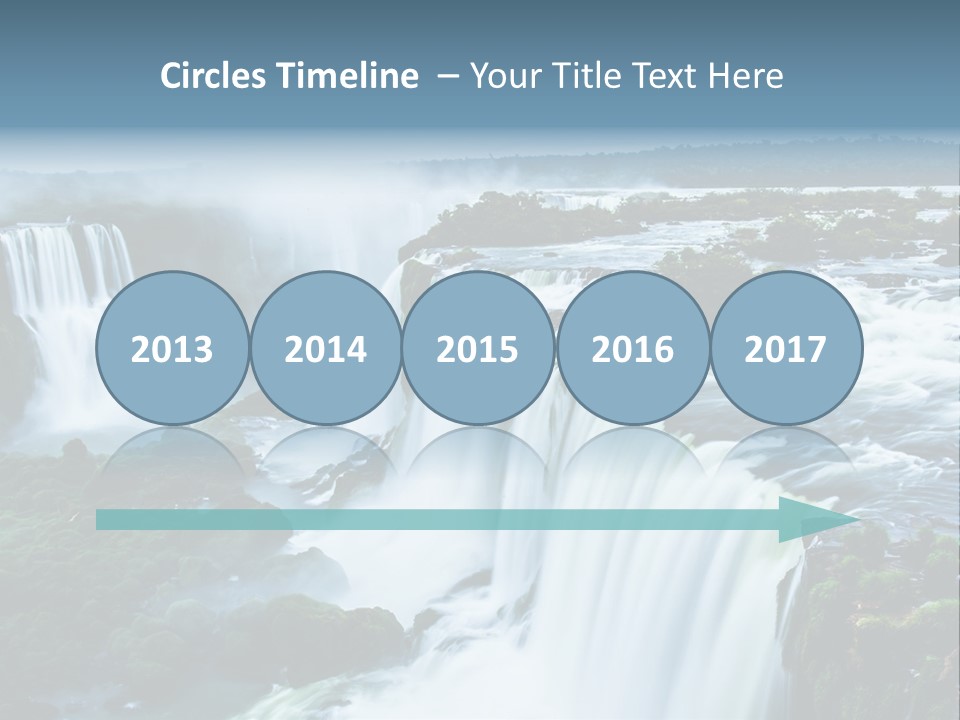 Circles Timeline – Your Title Text Here

2013

2014

2015

2016

2017